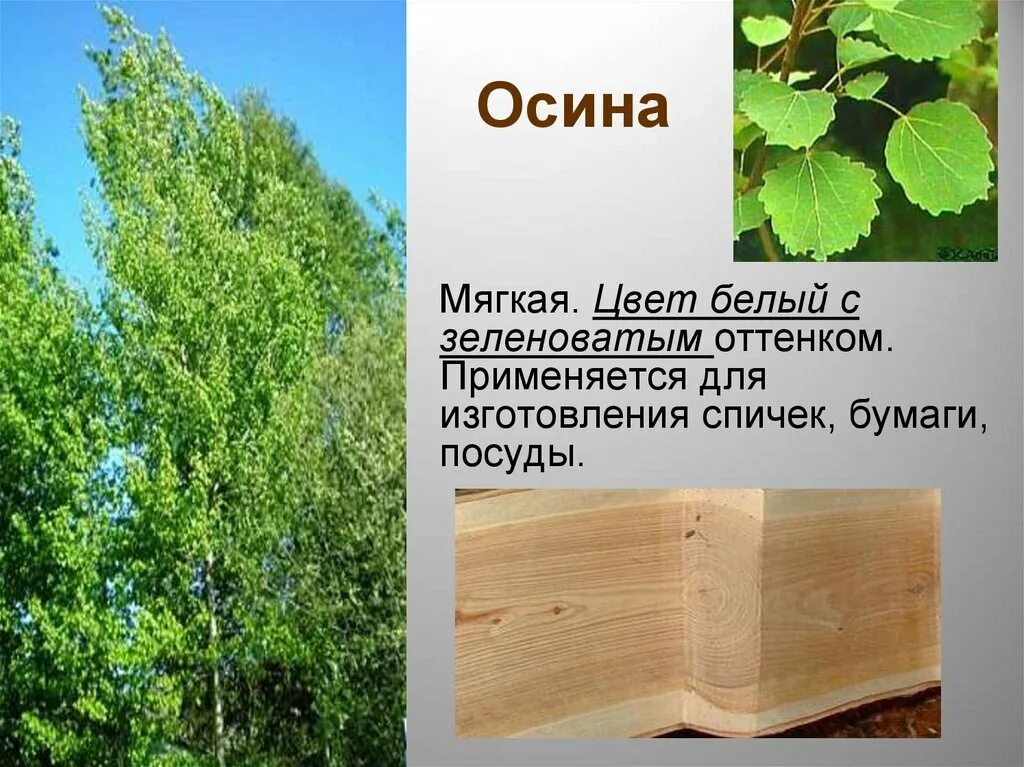 Осина

Мягкая. Цвет белый с зеленоватым оттенком. Применяется для изготовления спичек, бумаги, посуды.